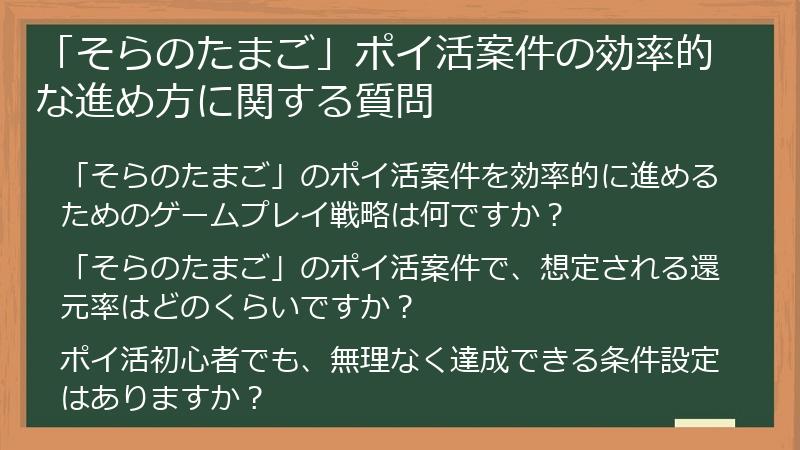 「そらのたまご」ポイ活案件の効率的な進め方に関する質問

「そらのたまご」のポイ活案件を効率的に進めるためのゲームプレイ戦略は何ですか？

「そらのたまご」のポイ活案件で、想定される還元率はどのくらいですか？

ポイ活初心者でも、無理なく達成できる条件設定はありますか？